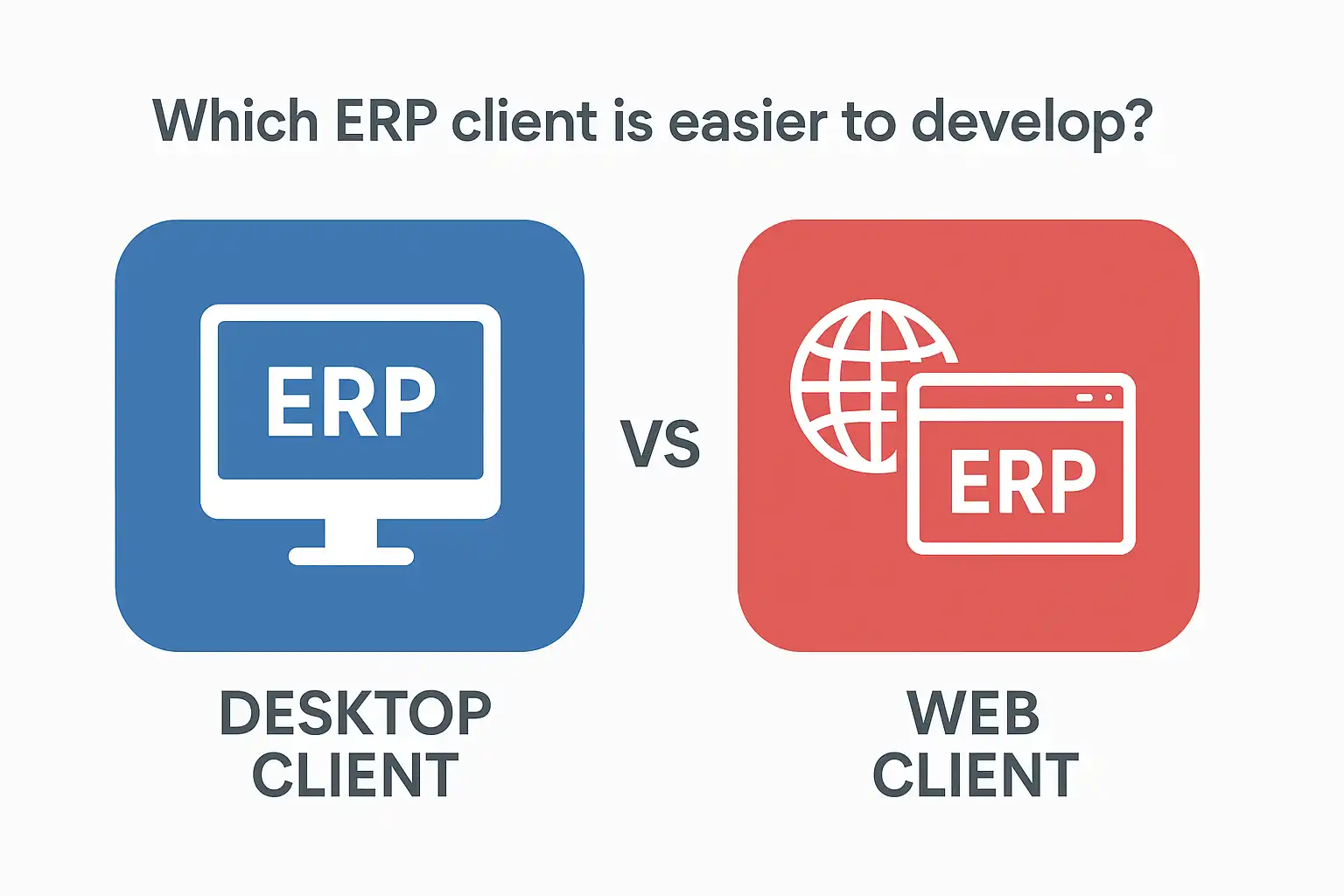 Which ERP client is easier to develop?

ERP

VS

ERP

DESKTOP CLIENT

WEB CLIENT